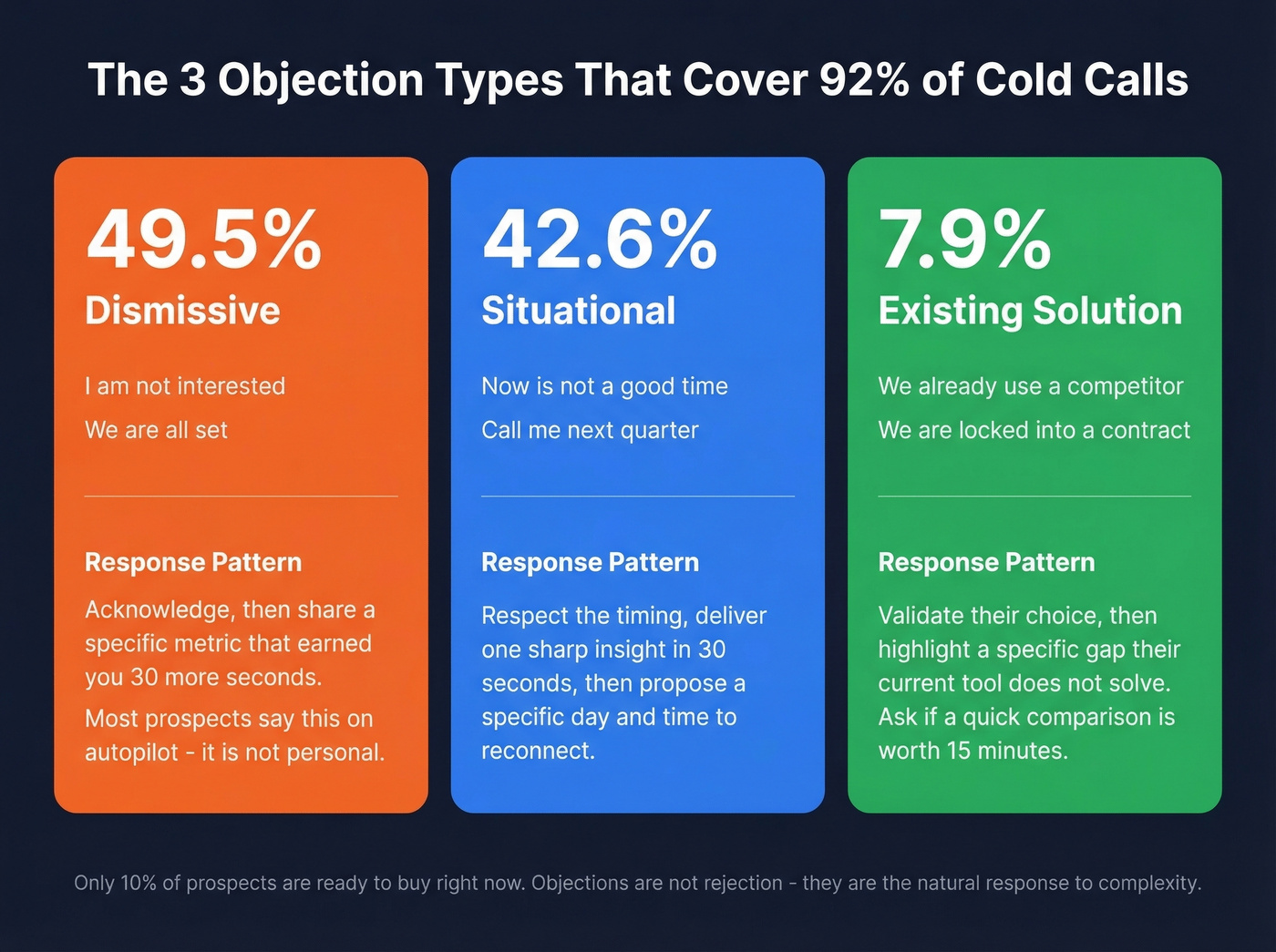 The 3 Objection Types That Cover 92% of Cold Calls

49.5%
Dismissive

I am not interested

We are all set

Response Pattern

Acknowledge, then share a specific metric that earned you 30 more seconds.

Most prospects say this on autopilot - it is not personal.

42.6%
Situational

Now is not a good time

Call me next quarter

Response Pattern

Respect the timing, deliver one sharp insight in 30 seconds, then propose a specific day and time to reconnect.

7.9%
Existing Solution

We already use a competitor

We are locked into a contract

Response Pattern

Validate their choice, then highlight a specific gap their current tool does not solve. Ask if a quick comparison is worth 15 minutes.

Only 10% of prospects are ready to buy right now. Objections are not rejection - they are the natural response to complexity.